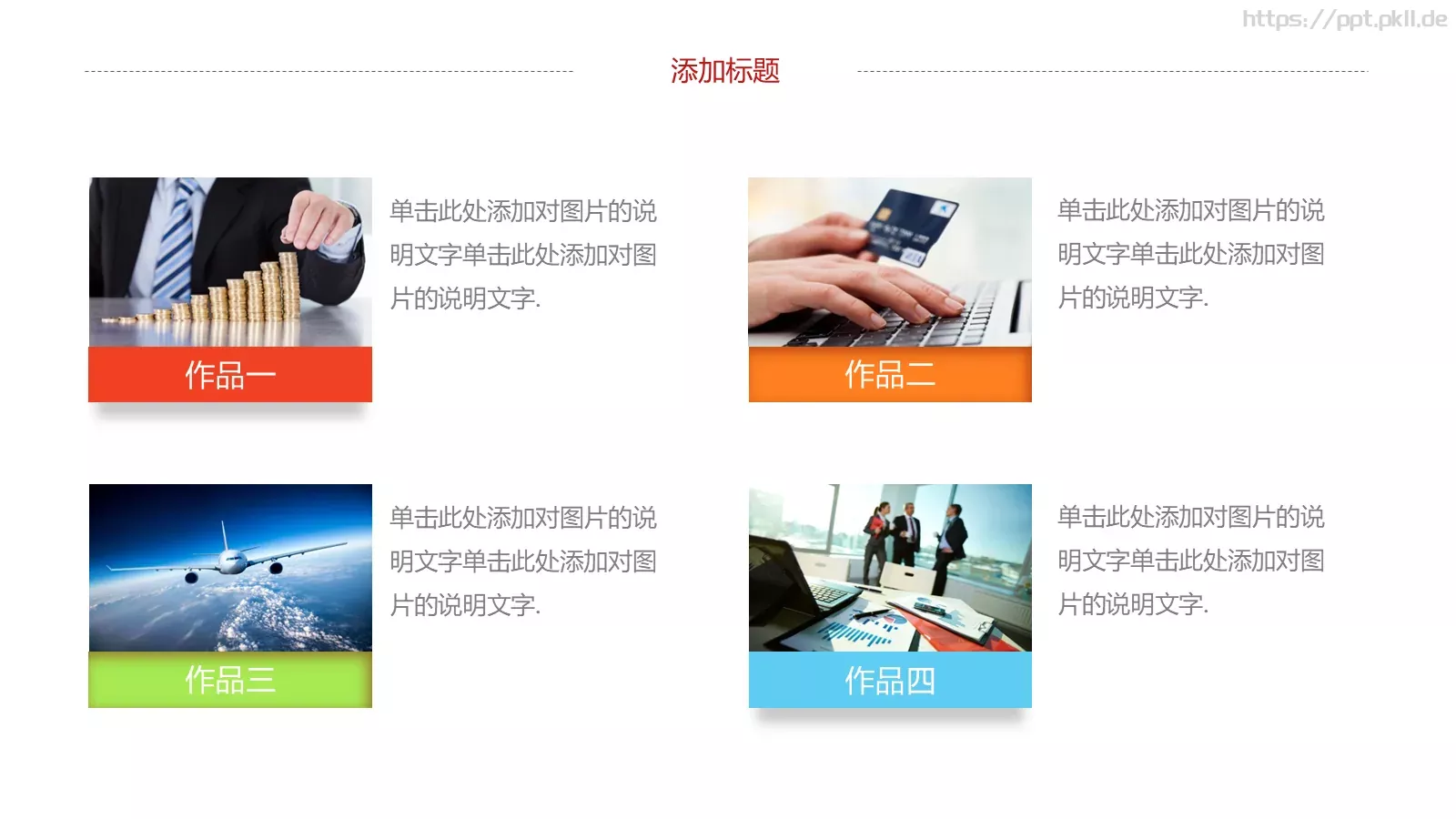 https://ppt.pkll.de

添加标题

作品一

单击此处添加对图片的说明文字单击此处添加对图片的说明文字.

作品二

单击此处添加对图片的说明文字单击此处添加对图片的说明文字.

作品三

单击此处添加对图片的说明文字单击此处添加对图片的说明文字.

作品四

单击此处添加对图片的说明文字单击此处添加对图片的说明文字.